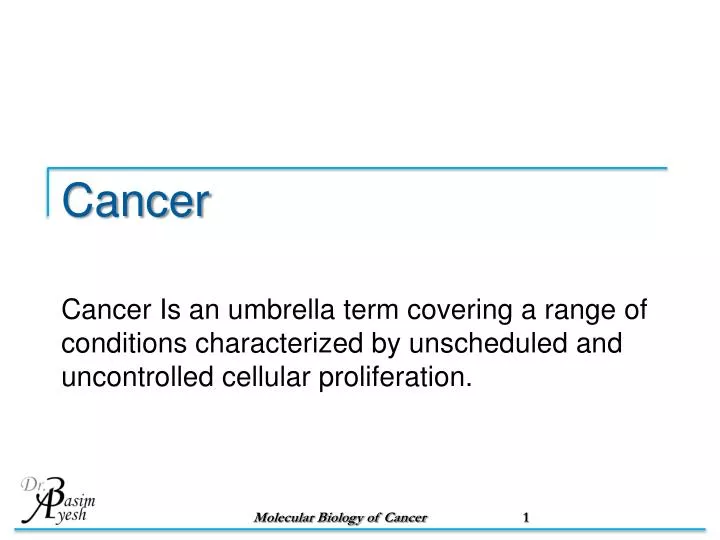 Cancer

Cancer Is an umbrella term covering a range of conditions characterized by unscheduled and uncontrolled cellular proliferation.

Dr. Basim Ayesh

Molecular Biology of Cancer

1